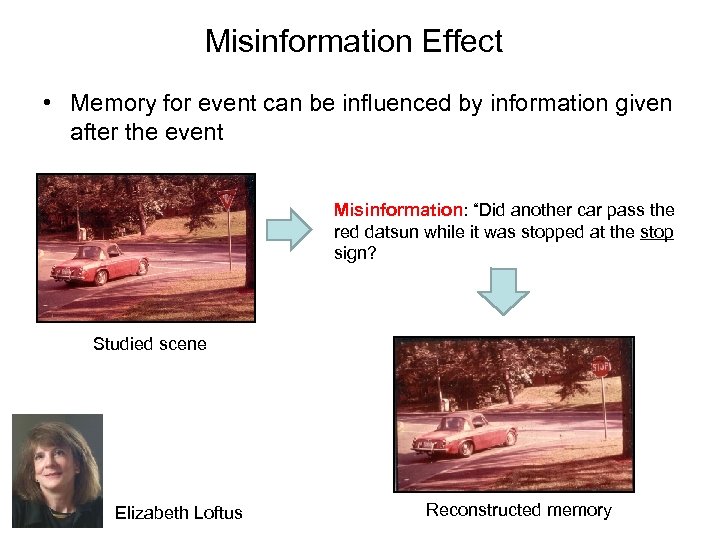 Misinformation Effect

• Memory for event can be influenced by information given after the event

Misinformation: "Did another car pass the red datsun while it was stopped at the stop sign?

Studied scene

STOP

Reconstructed memory

Elizabeth Loftus